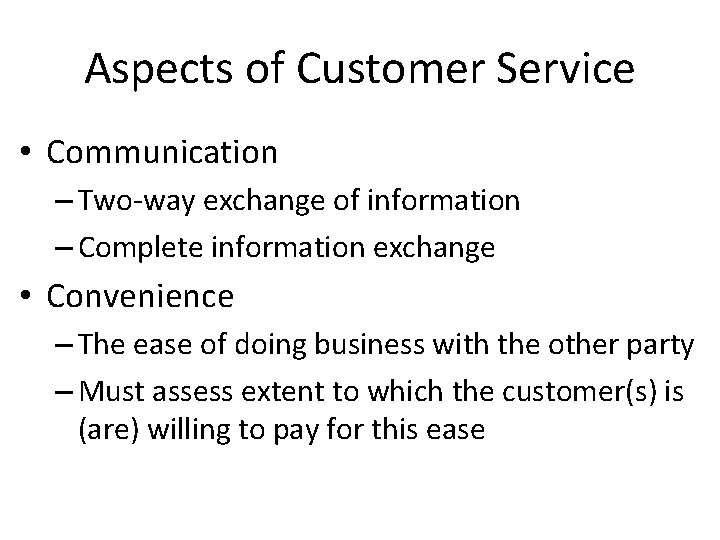 Aspects of Customer Service

• Communication
– Two-way exchange of information
– Complete information exchange
• Convenience
– The ease of doing business with the other party
– Must assess extent to which the customer(s) is (are) willing to pay for this ease